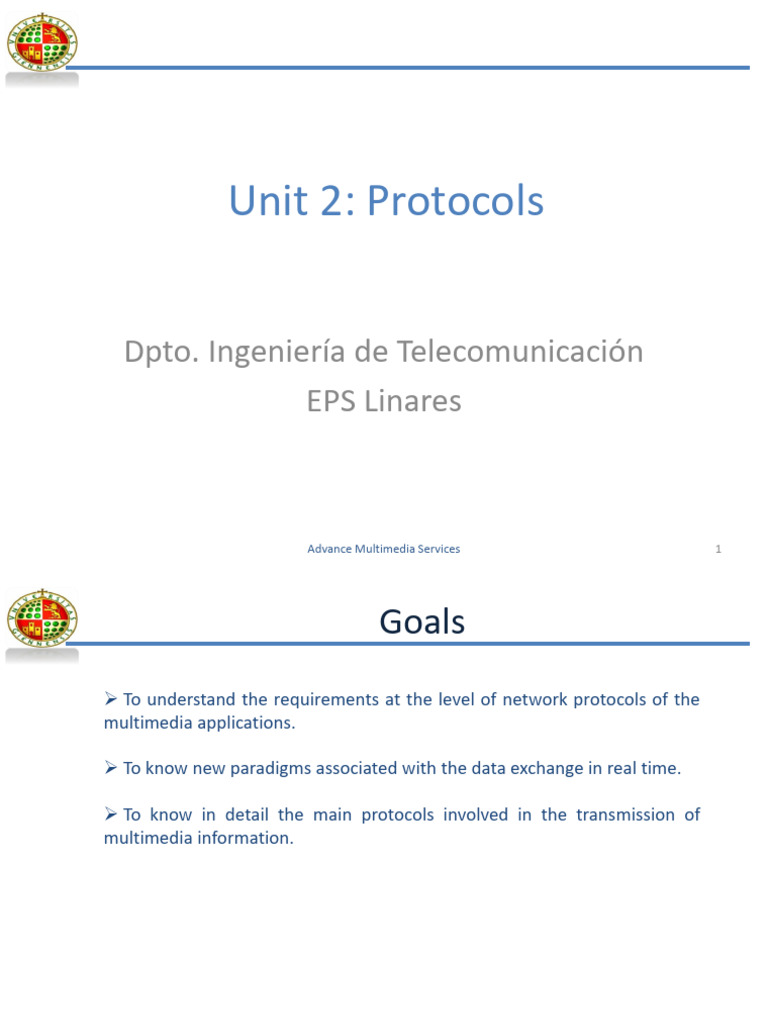 Unit 2: Protocols

Dpto. Ingeniería de Telecomunicación
EPS Linares

Advance Multimedia Services 1

Goals

➢ To understand the requirements at the level of network protocols of the multimedia applications.

➢ To know new paradigms associated with the data exchange in real time.

➢ To know in detail the main protocols involved in the transmission of multimedia information.